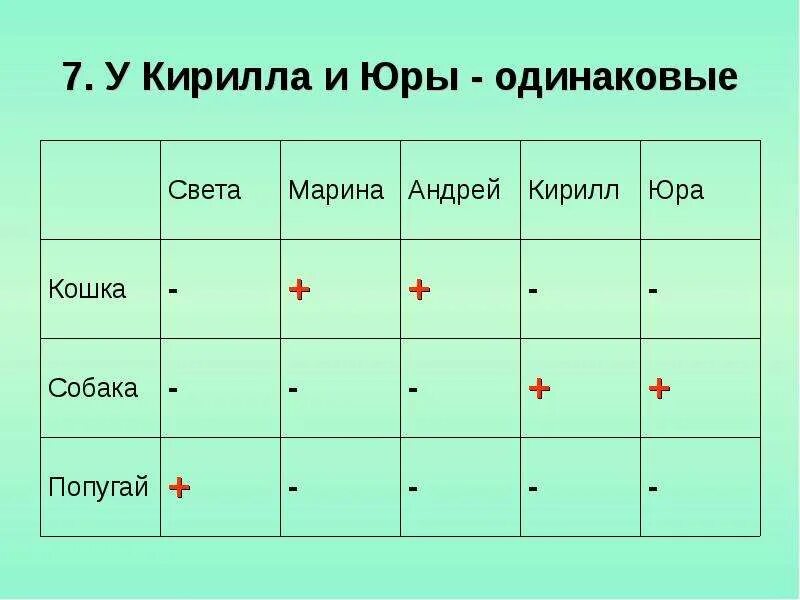 7. У Кирилла и Юры - одинаковые

| | Света | Марина | Андрей | Кирилл | Юра |
|---|---|---|---|---|---|
| Кошка | - | + | + | - | - |
| Собака | - | - | - | + | + |
| Попугай | + | - | - | - | - |